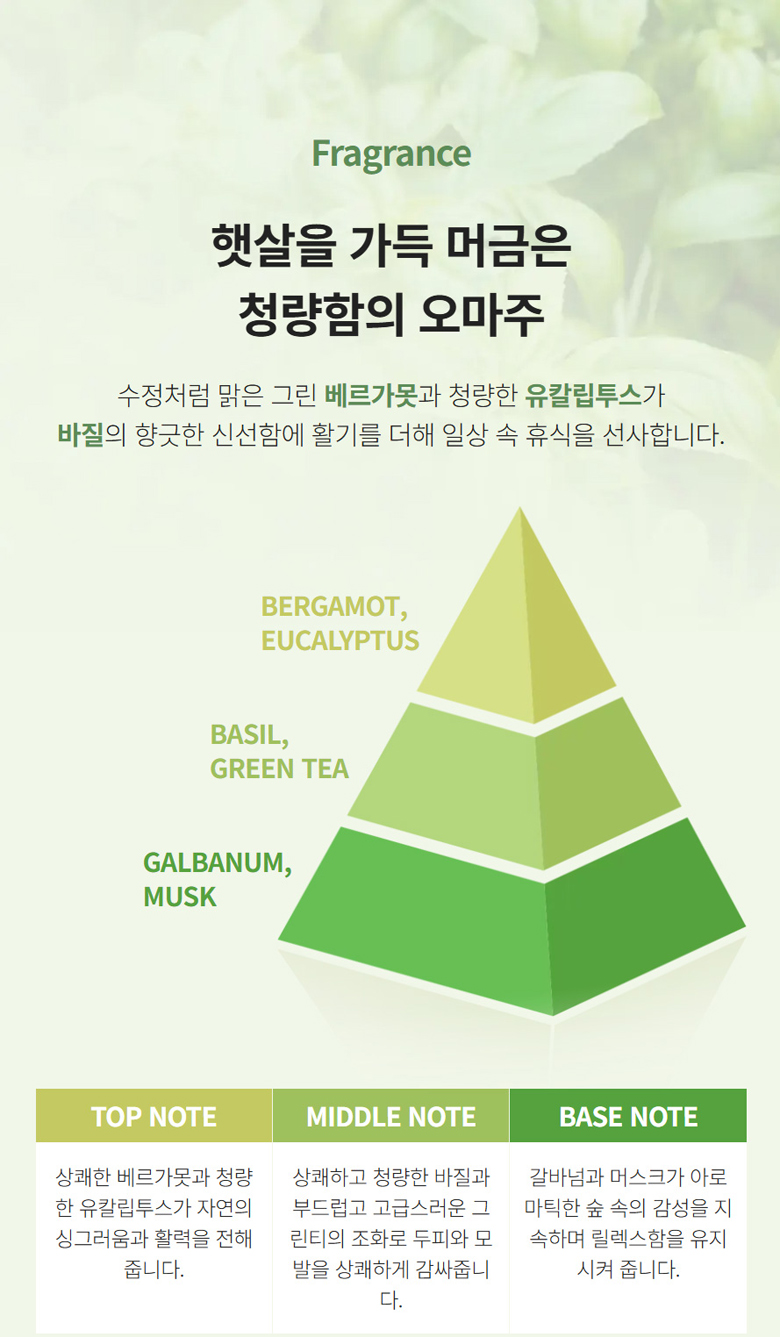 Fragrance

햇살을 가득 머금은
청량함의 오마주

수정처럼 맑은 그린 베르가못과 청량한 유칼립투스가
바질의 향긋한 신선함에 활기를 더해 일상 속 휴식을 선사합니다.

BERGAMOT,
EUCALYPTUS

BASIL,
GREEN TEA

GALBANUM,
MUSK

| TOP NOTE | MIDDLE NOTE | BASE NOTE |
|---|---|---|
| 상쾌한 베르가못과 청량한 유칼립투스가 자연의 싱그러움과 활력을 전해 줍니다. | 상쾌하고 청량한 바질과 부드럽고 고급스러운 그린티의 조화로 두피와 모발을 상쾌하게 감싸줍니다. | 갈바넘과 머스크가 아로마틱한 숲 속의 감성을 지속하며 릴렉스함을 유지시켜 줍니다. |